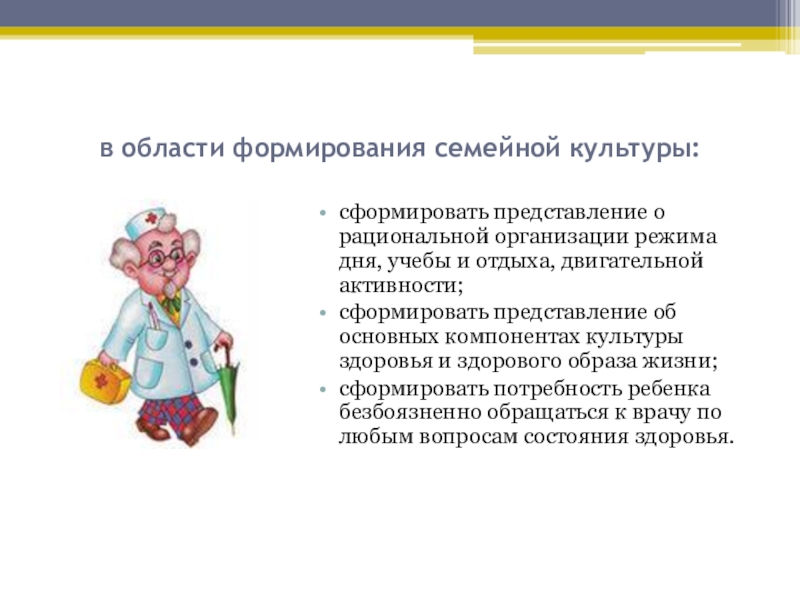 в области формирования семейной культуры:

• сформировать представление о рациональной организации режима дня, учебы и отдыха, двигательной активности;
• сформировать представление об основных компонентах культуры здоровья и здорового образа жизни;
• сформировать потребность ребенка безбоязненно обращаться к врачу по любым вопросам состояния здоровья.